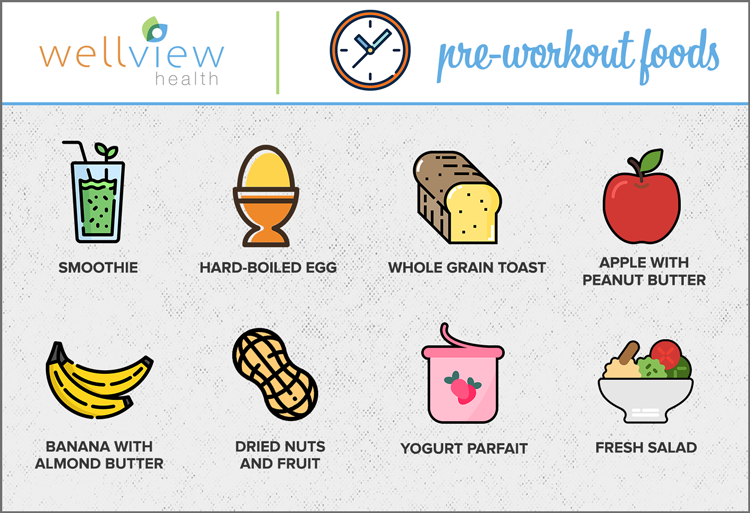 wellview health

pre-workout foods

SMOOTHIE

HARD-BOILED EGG

WHOLE GRAIN TOAST

APPLE WITH PEANUT BUTTER

BANANA WITH ALMOND BUTTER

DRIED NUTS AND FRUIT

YOGURT PARFAIT

FRESH SALAD